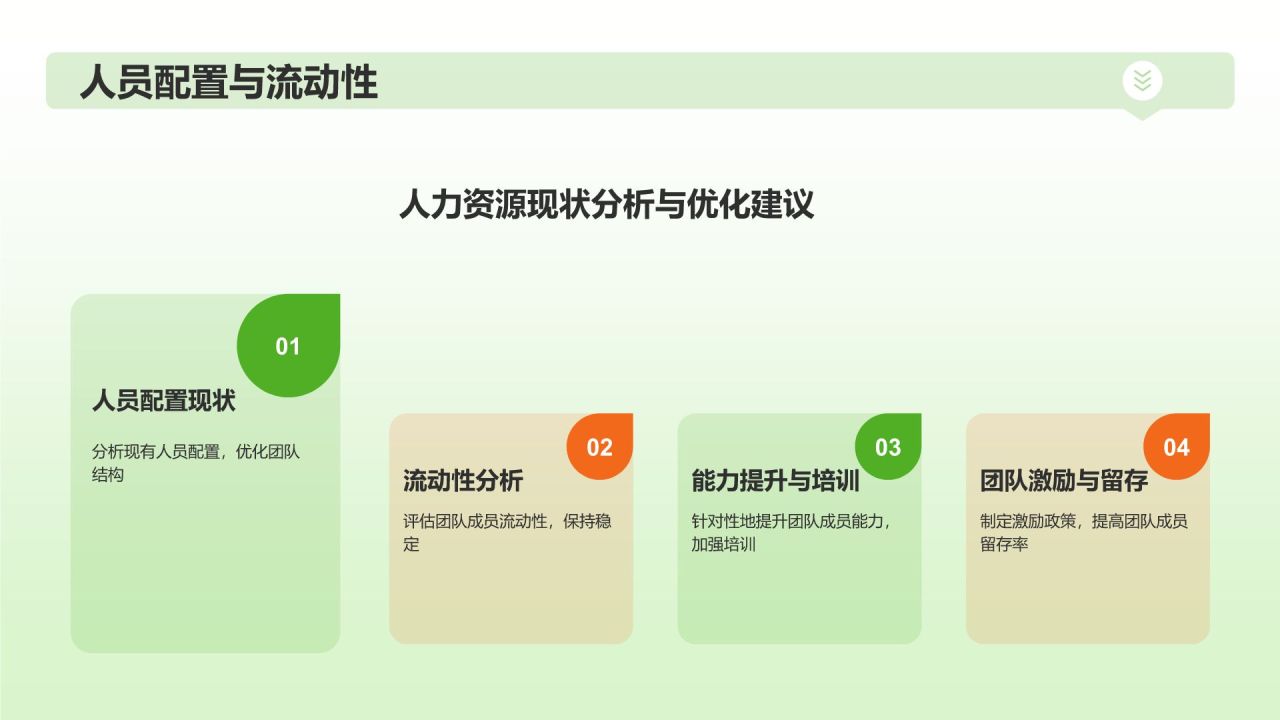 人员配置与流动性

人力资源现状分析与优化建议

01

人员配置现状

分析现有人员配置，优化团队结构

02

流动性分析

评估团队成员流动性，保持稳定

03

能力提升与培训

针对性地提升团队成员能力，加强培训

04

团队激励与留存

制定激励政策，提高团队成员留存率